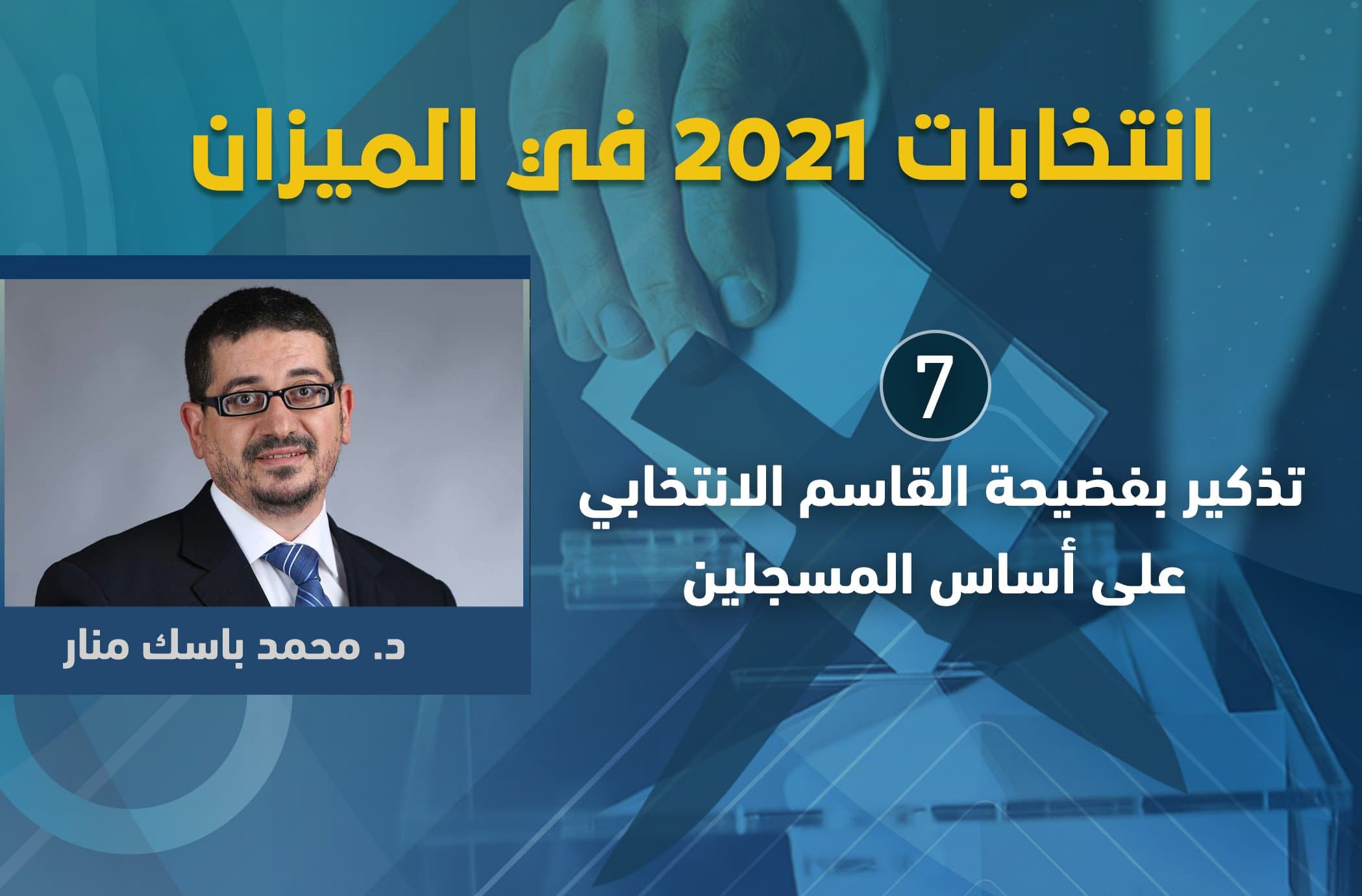 انتخابات 2021 في الميزان

7

تذكير بفضيحة القاسم الانتخابي على أساس المسجلين

د. محمد باسك منار